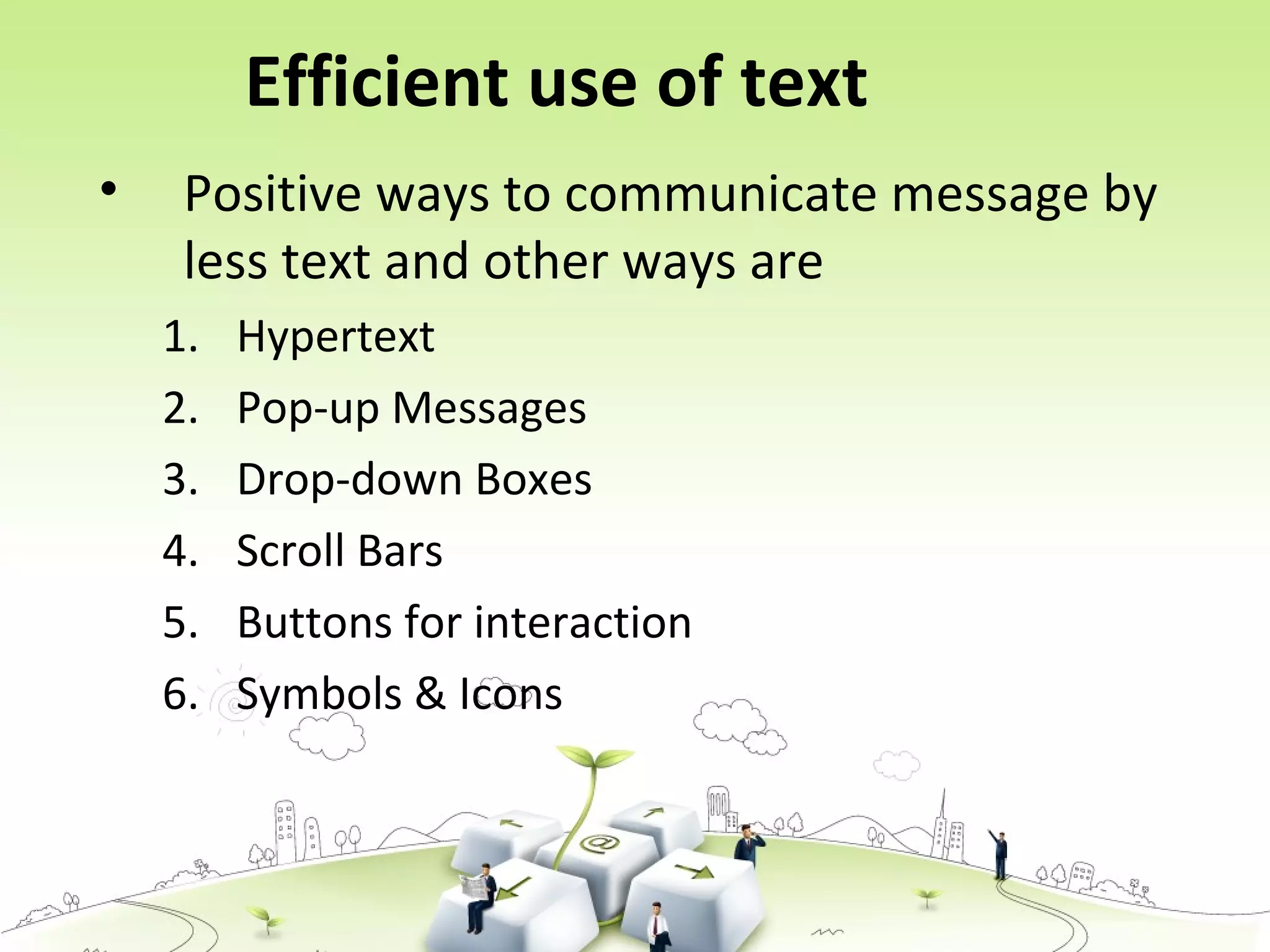 Efficient use of text

• Positive ways to communicate message by less text and other ways are

1. Hypertext
2. Pop-up Messages
3. Drop-down Boxes
4. Scroll Bars
5. Buttons for interaction
6. Symbols & Icons

@